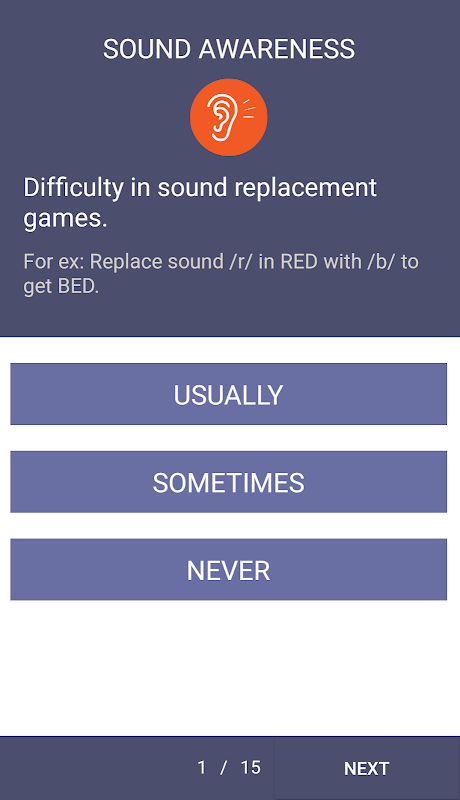 SOUND AWARENESS

Difficulty in sound replacement games.

For ex: Replace sound /r/ in RED with /b/ to get BED.

USUALLY

SOMETIMES

NEVER

1 / 15

NEXT